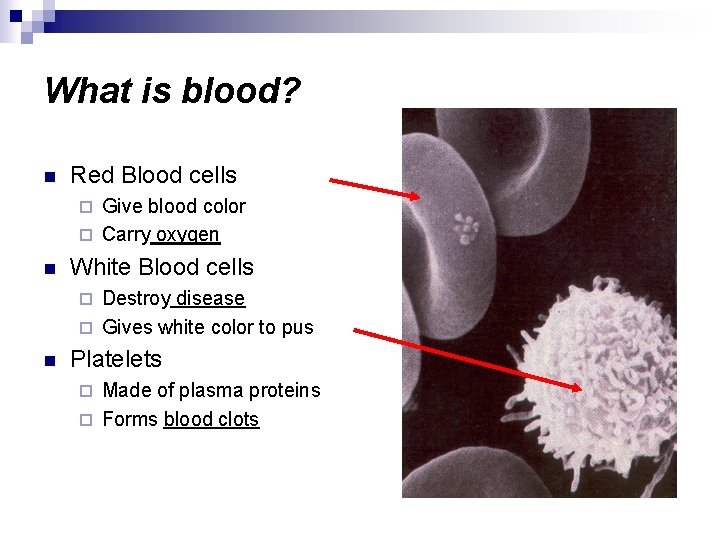 What is blood?

Red Blood cells
Give blood color
Carry oxygen
White Blood cells
Destroy disease
Gives white color to pus
Platelets
Made of plasma proteins
Forms blood clots